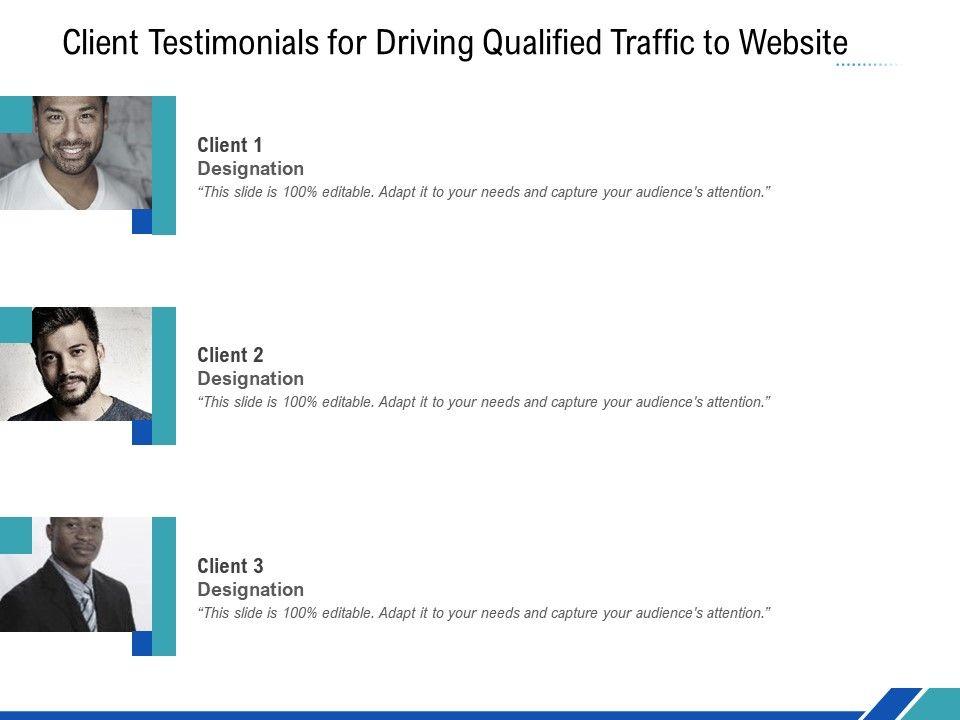 Client Testimonials for Driving Qualified Traffic to Website

Client 1
Designation
“This slide is 100% editable. Adapt it to your needs and capture your audience's attention.”

Client 2
Designation
“This slide is 100% editable. Adapt it to your needs and capture your audience's attention.”

Client 3
Designation
“This slide is 100% editable. Adapt it to your needs and capture your audience's attention.”